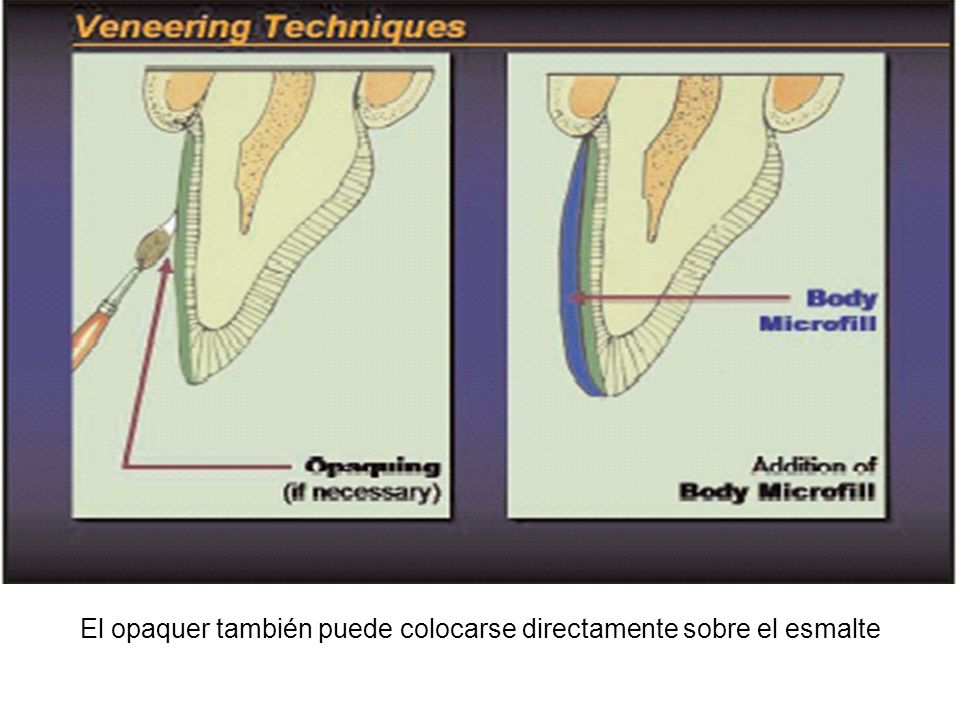 Veneering Techniques

Opaquing
(if necessary)

Body
Microfill

Addition of
Body Microfill

El opaquer también puede colocarse directamente sobre el esmalte